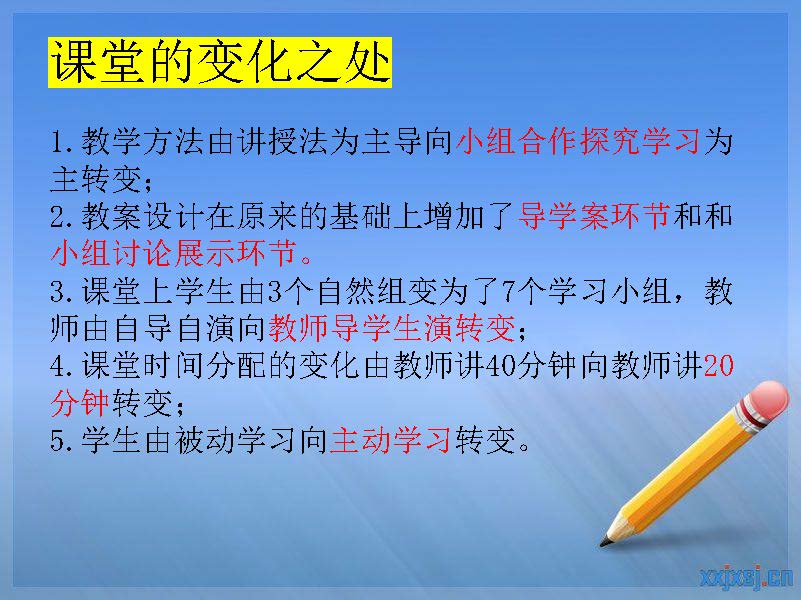 课堂的变化之处

1.教学方法由讲授法为主导向小组合作探究学习为主转变；
2.教案设计在原来的基础上增加了导学案环节和和小组讨论展示环节。
3.课堂上学生由3个自然组变为了7个学习小组，教师由自导自演向教师导学生演转变；
4.课堂时间分配的变化由教师讲40分钟向教师讲20分钟转变；
5.学生由被动学习向主动学习转变。

xxjxsj.cn